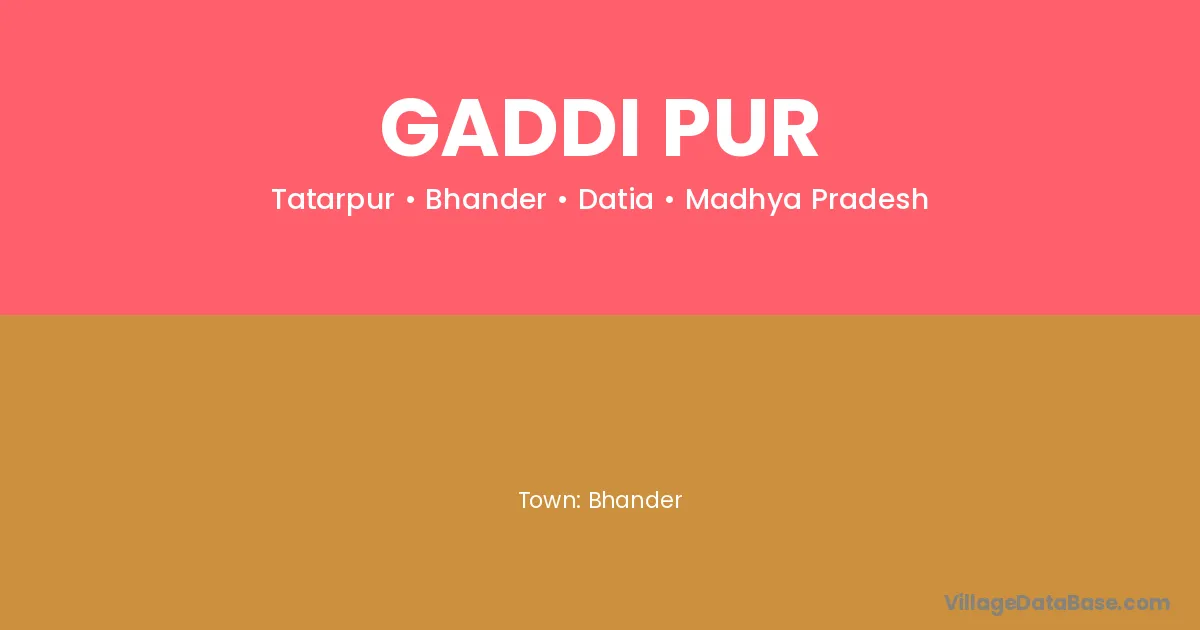 GADDI PUR

Tatarpur • Bhander • Datia • Madhya Pradesh

Town: Bhander

VillageDataBase.com